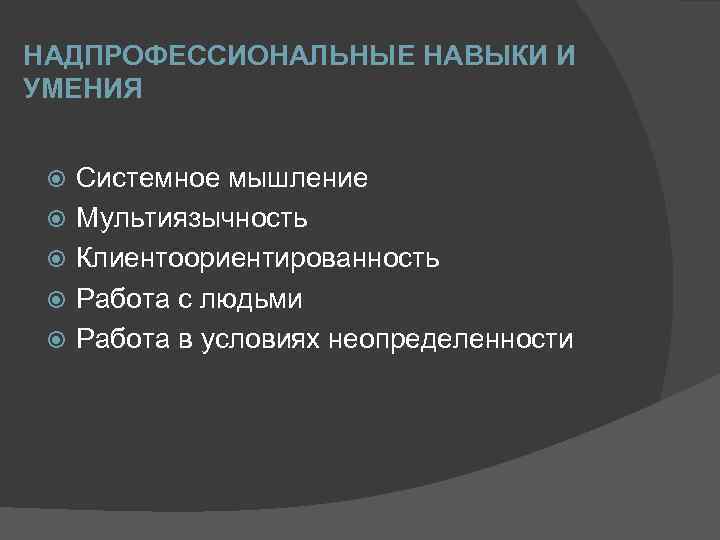 НАДПРОФЕССИОНАЛЬНЫЕ НАВЫКИ И УМЕНИЯ

Системное мышление
Мультиязычность
Клиентоориентированность
Работа с людьми
Работа в условиях неопределенности